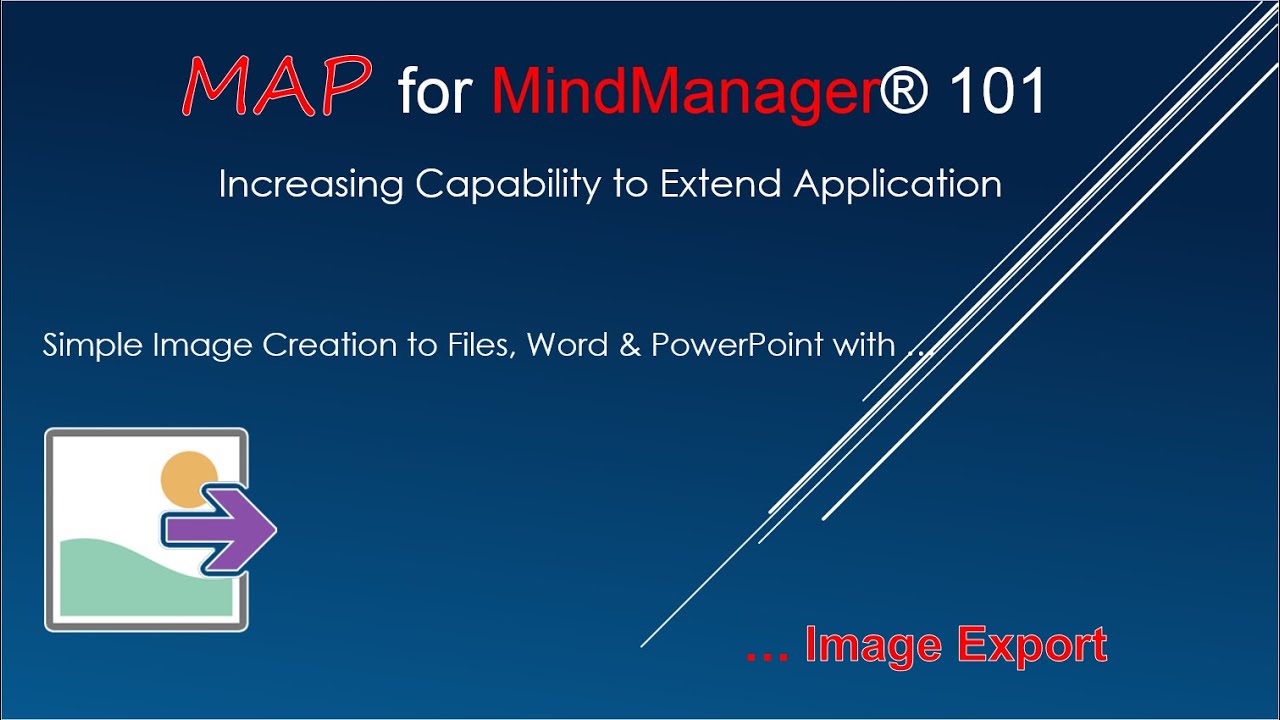 MAP for MindManager® 101

Increasing Capability to Extend Application

Simple Image Creation to Files, Word & PowerPoint with …

… Image Export